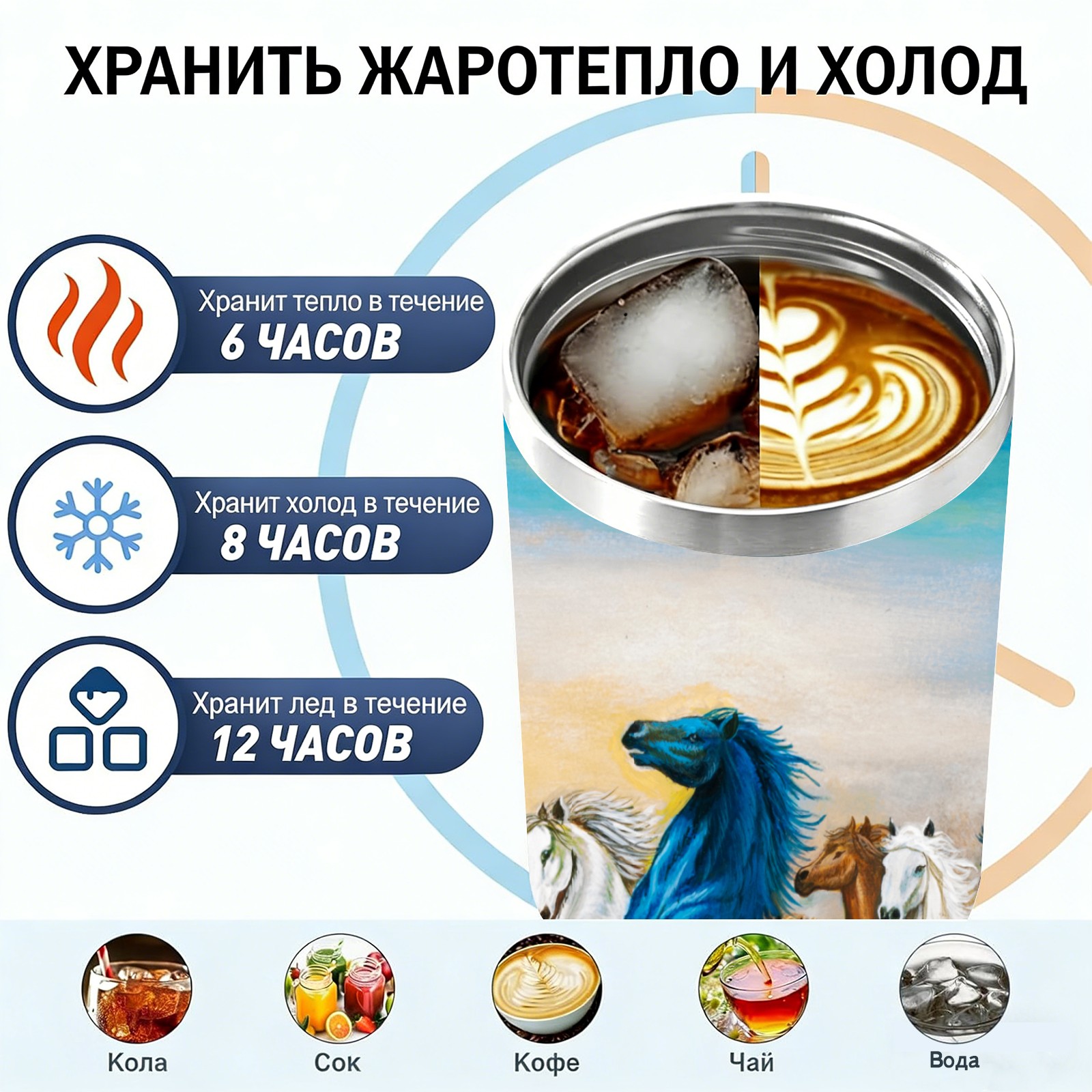 ХРАНИТЬ ЖАРОТЕПЛО И ХОЛОД

Хранит тепло в течение
6 ЧАСОВ

Хранит холод в течение
8 ЧАСОВ

Хранит лед в течение
12 ЧАСОВ

Кола

Сок

Кофе

Чай

Вода